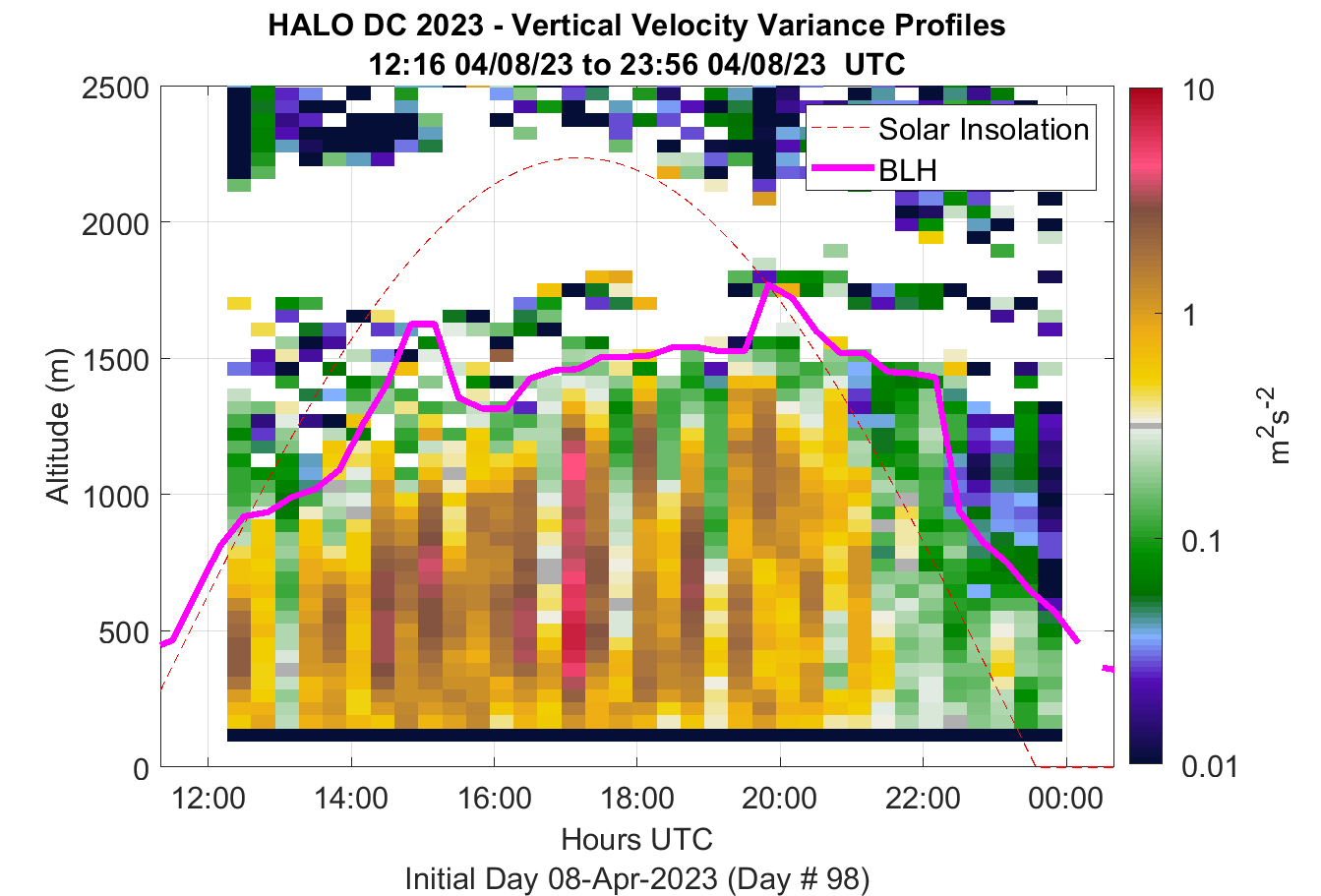 HALO DC 2023 - Vertical Velocity Variance Profiles
12:16 04/08/23 to 23:56 04/08/23 UTC

Solar Insolation
BLH

Altitude (m)
2500
2000
1500
1000
500
0

12:00
14:00
16:00
18:00
20:00
22:00
00:00
Hours UTC
Initial Day 08-Apr-2023 (Day # 98)

10
1
0.1
0.01
$m^2s^{-2}$